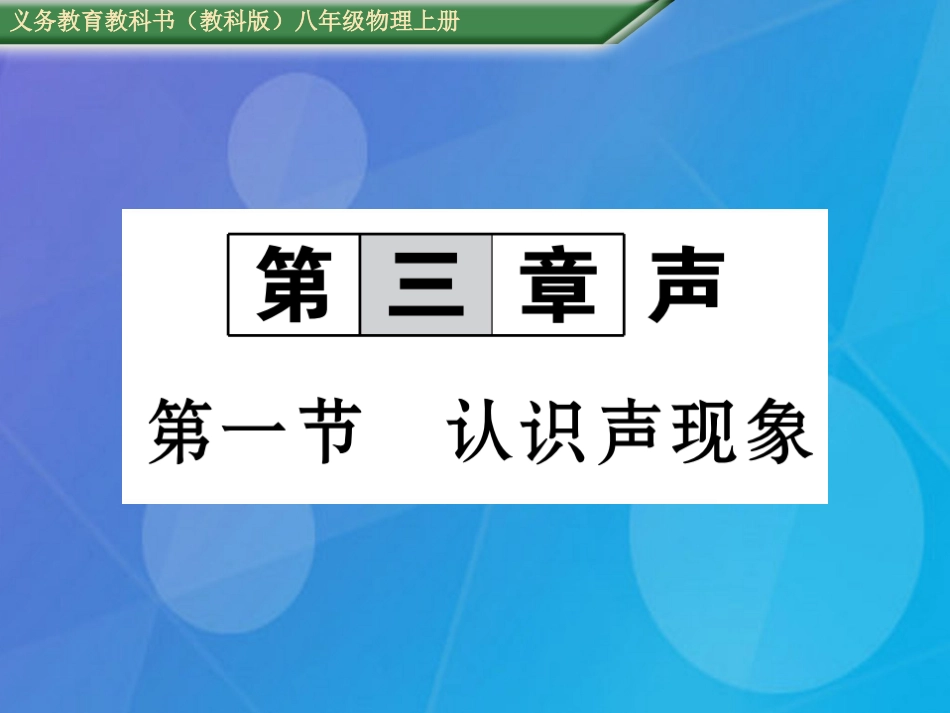 义务教育教科书（教科版）八年级物理上册

第三章 声

第一节 认识声现象